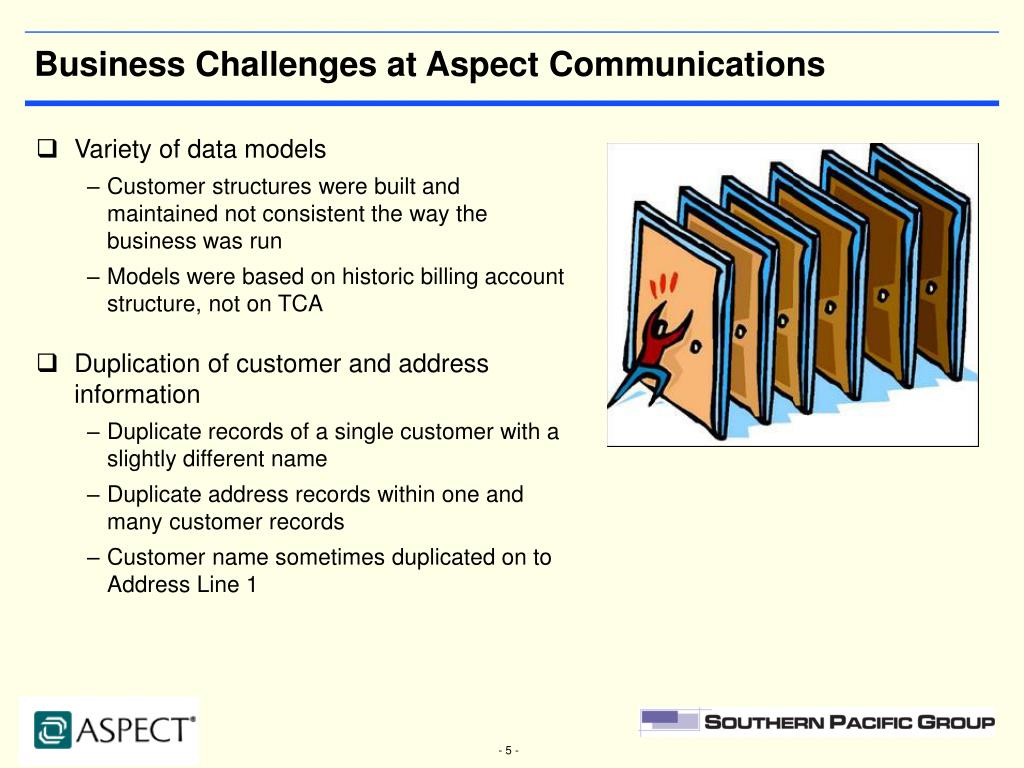 Business Challenges at Aspect Communications

❑ Variety of data models

– Customer structures were built and maintained not consistent the way the business was run

– Models were based on historic billing account structure, not on TCA

❑ Duplication of customer and address information

– Duplicate records of a single customer with a slightly different name

– Duplicate address records within one and many customer records

– Customer name sometimes duplicated on to Address Line 1

ASPECT®

SOUTHERN PACIFIC GROUP

- 5 -